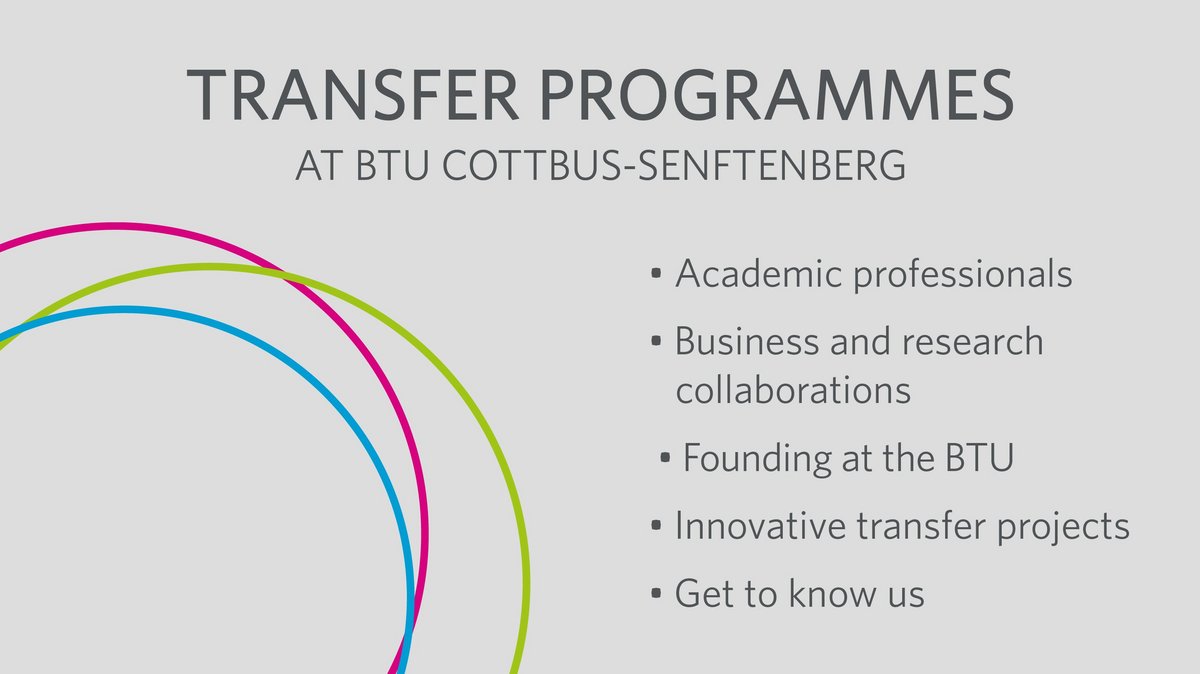 TRANSFER PROGRAMMES
AT BTU COTTBUS-SENFTENBERG

• Academic professionals
• Business and research collaborations
• Founding at the BTU
• Innovative transfer projects
• Get to know us